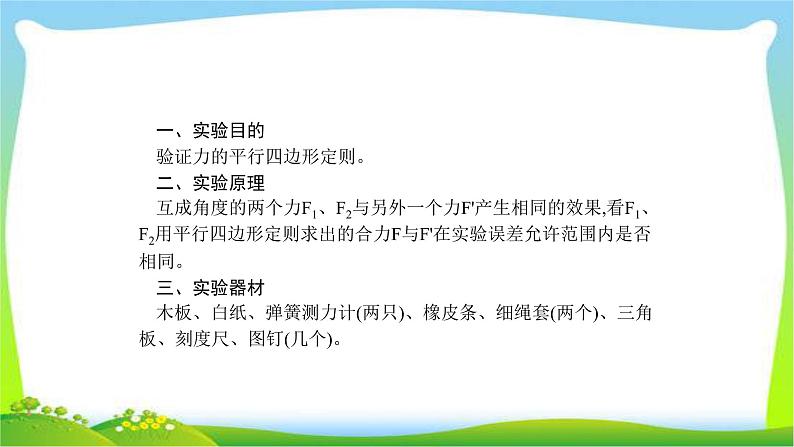 一、实验目的

验证力的平行四边形定则。

二、实验原理

互成角度的两个力$F_1$、$F_2$与另外一个力F'产生相同的效果,看$F_1$、$F_2$用平行四边形定则求出的合力F与F'在实验误差允许范围内是否相同。

三、实验器材

木板、白纸、弹簧测力计(两只)、橡皮条、细绳套(两个)、三角板、刻度尺、图钉(几个)。